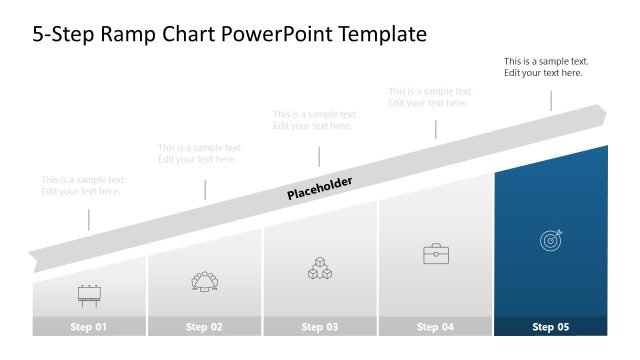 5-Step Ramp Chart PowerPoint Template

This is a sample text.
Edit your text here.

This is a sample text.
Edit your text here.

This is a sample text.
Edit your text here.

This is a sample text.
Edit your text here.

This is a sample text.
Edit your text here.

Placeholder

Step 01

Step 02

Step 03

Step 04

Step 05